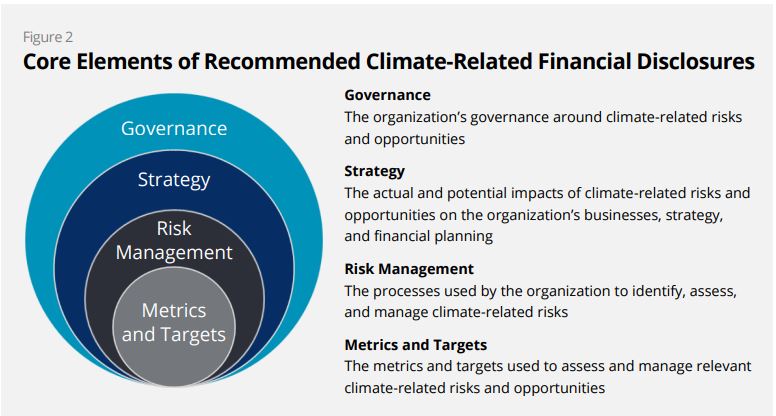 Figure 2

Core Elements of Recommended Climate-Related Financial Disclosures

Governance

Strategy

Risk Management

Metrics and Targets

Governance
The organization's governance around climate-related risks and opportunities

Strategy
The actual and potential impacts of climate-related risks and opportunities on the organization's businesses, strategy, and financial planning

Risk Management
The processes used by the organization to identify, assess, and manage climate-related risks

Metrics and Targets
The metrics and targets used to assess and manage relevant climate-related risks and opportunities